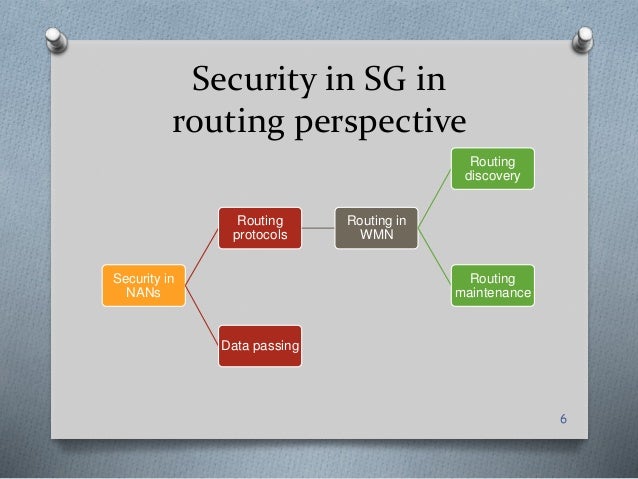 Security in SG in routing perspective

Security in NANs

Routing protocols

Data passing

Routing in WMN

Routing discovery

Routing maintenance

6